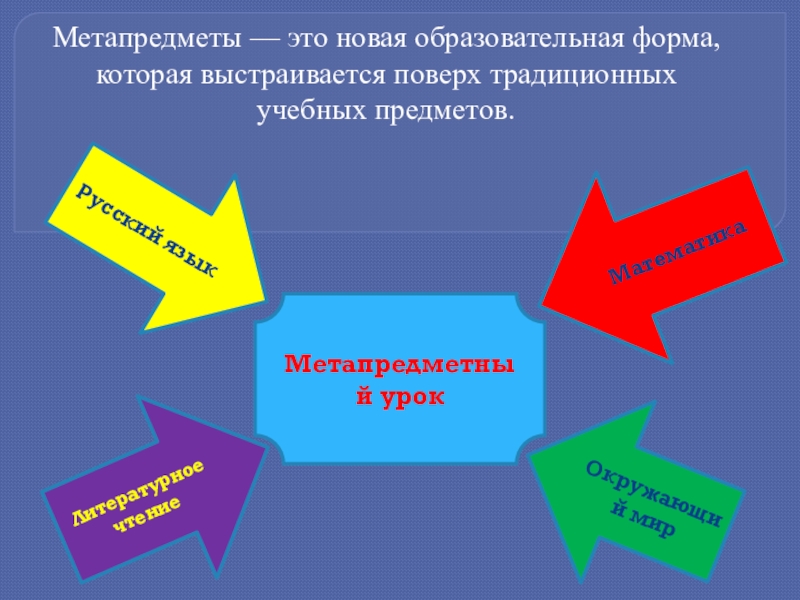 Метапредметы — это новая образовательная форма, которая выстраивается поверх традиционных учебных предметов.

Русский язык

Математика

Метапредметный урок

Литературное чтение

Окружающий мир